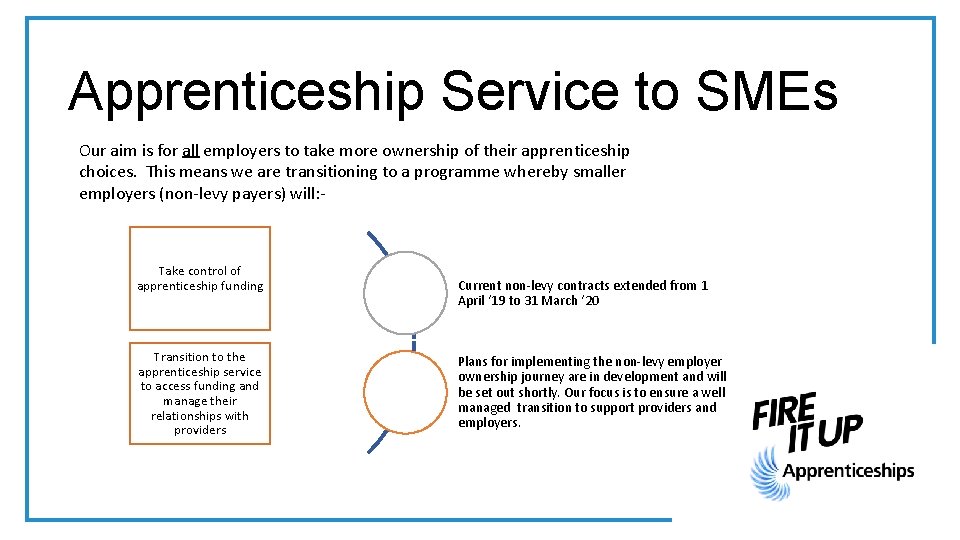 Apprenticeship Service to SMEs

Our aim is for all employers to take more ownership of their apprenticeship choices. This means we are transitioning to a programme whereby smaller employers (non-levy payers) will:-

Take control of apprenticeship funding

Transition to the apprenticeship service to access funding and manage their relationships with providers

Current non-levy contracts extended from 1 April '19 to 31 March '20

Plans for implementing the non-levy employer ownership journey are in development and will be set out shortly. Our focus is to ensure a well managed transition to support providers and employers.

FIRE IT UP

Apprenticeships